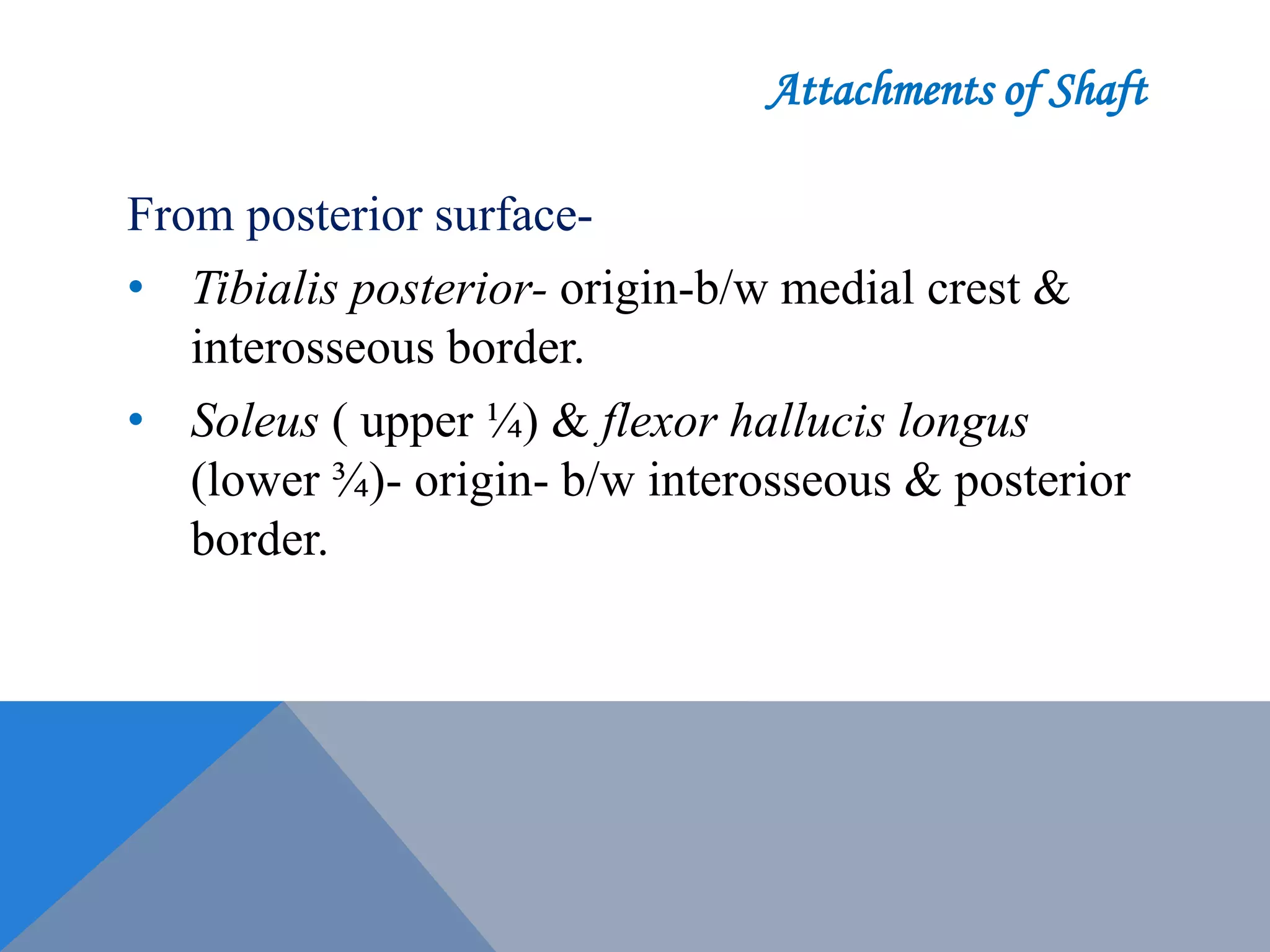 Attachments of Shaft

From posterior surface-

• Tibialis posterior- origin-b/w medial crest & interosseous border.

• Soleus ( upper ¼) & flexor hallucis longus (lower ¾)- origin- b/w interosseous & posterior border.